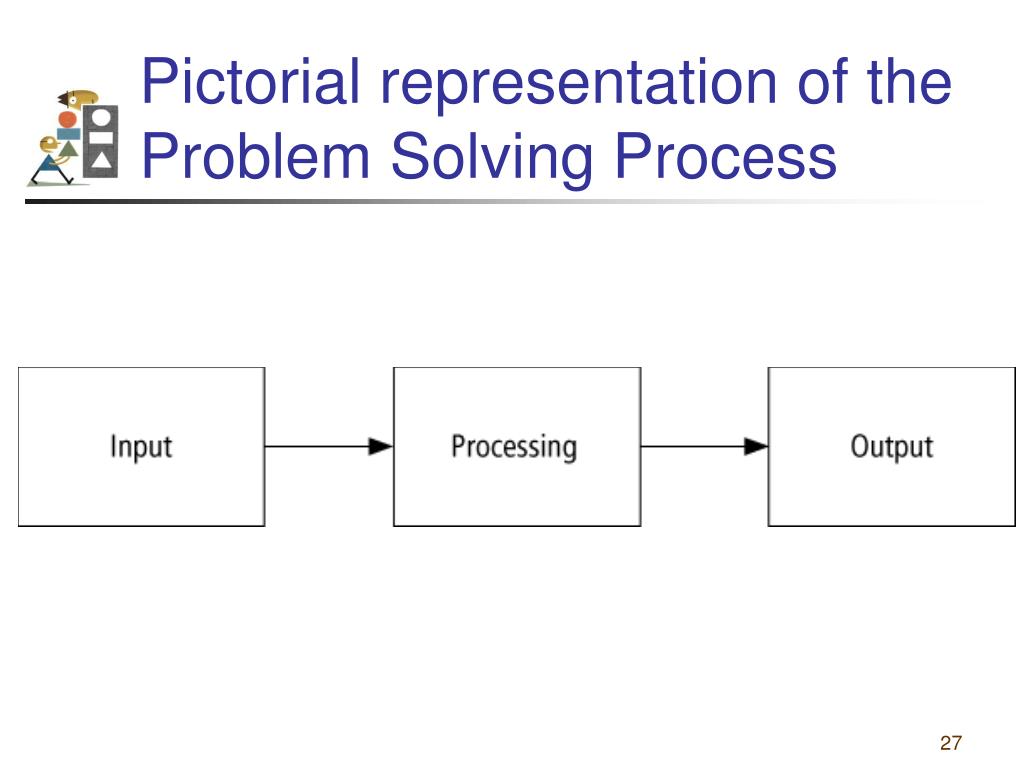 Pictorial representation of the Problem Solving Process

Input

Processing

Output

27